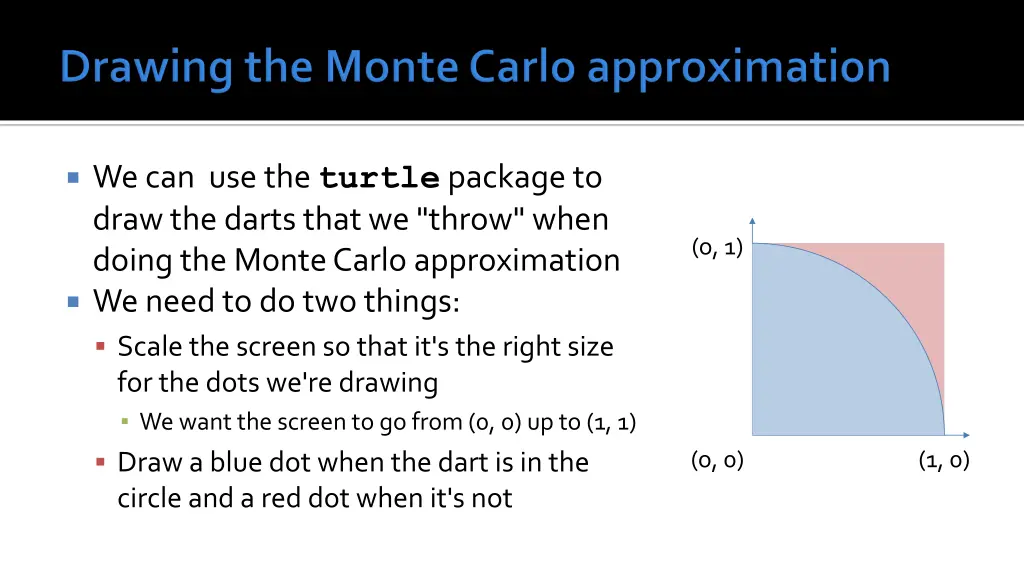 Drawing the Monte Carlo approximation

We can use the turtle package to draw the darts that we "throw" when doing the Monte Carlo approximation

We need to do two things:

Scale the screen so that it's the right size for the dots we're drawing

We want the screen to go from (0, 0) up to (1, 1)

Draw a blue dot when the dart is in the circle and a red dot when it's not

(0, 1)

(0, 0)

(1, 0)